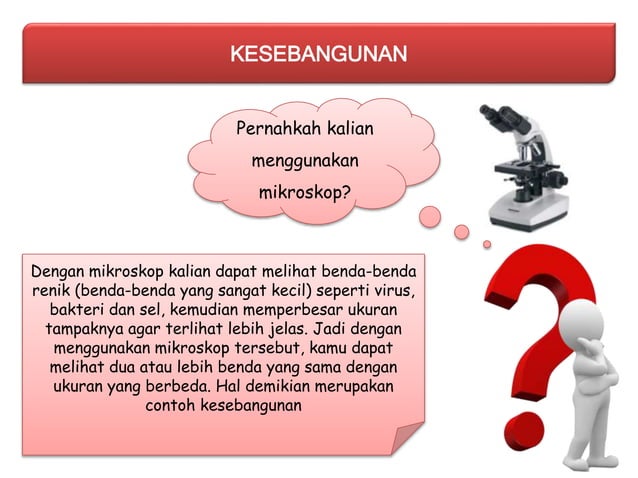 KESEBANGUNAN

Pernahkah kalian menggunakan mikroskop?

Dengan mikroskop kalian dapat melihat benda-benda renik (benda-benda yang sangat kecil) seperti virus, bakteri dan sel, kemudian memperbesar ukuran tampaknya agar terlihat lebih jelas. Jadi dengan menggunakan mikroskop tersebut, kamu dapat melihat dua atau lebih benda yang sama dengan ukuran yang berbeda. Hal demikian merupakan contoh kesebangunan